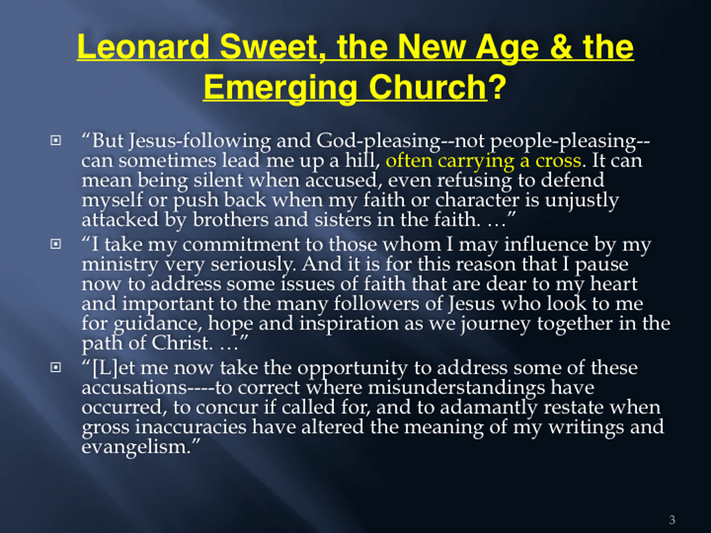 Leonard Sweet, the New Age & the Emerging Church?

“But Jesus-following and God-pleasing--not people-pleasing--can sometimes lead me up a hill, often carrying a cross. It can mean being silent when accused, even refusing to defend myself or push back when my faith or character is unjustly attacked by brothers and sisters in the faith. …”

“I take my commitment to those whom I may influence by my ministry very seriously. And it is for this reason that I pause now to address some issues of faith that are dear to my heart and important to the many followers of Jesus who look to me for guidance, hope and inspiration as we journey together in the path of Christ. …”

“[L]et me now take the opportunity to address some of these accusations----to correct where misunderstandings have occurred, to concur if called for, and to adamantly restate when gross inaccuracies have altered the meaning of my writings and evangelism.”

3